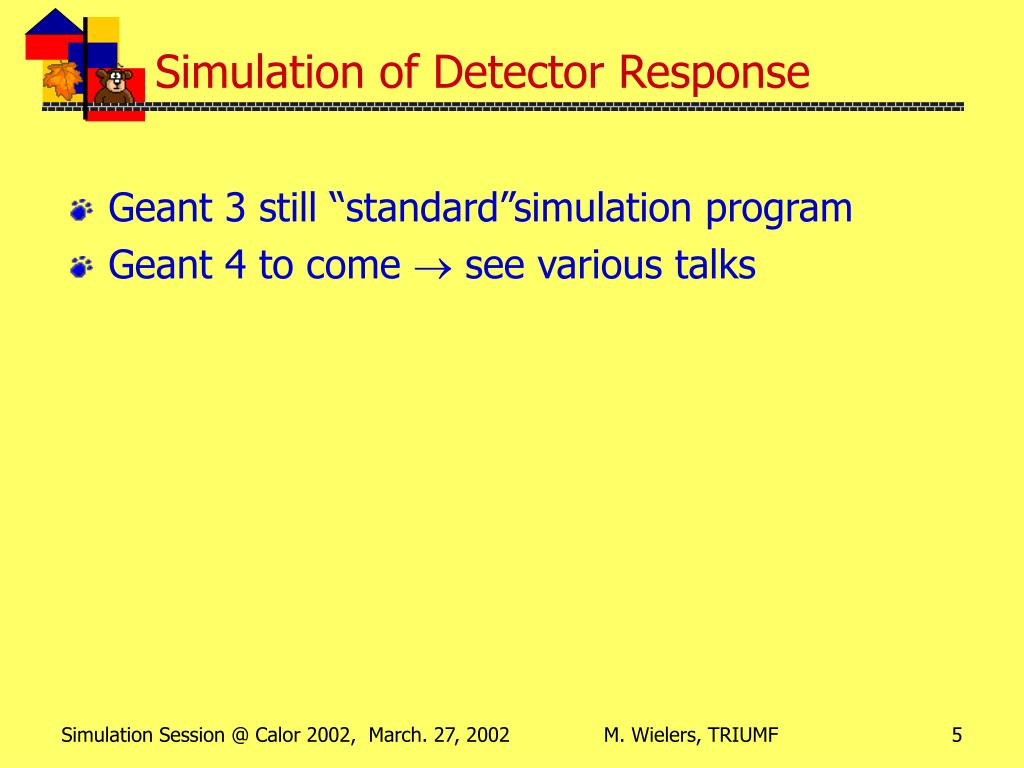 Simulation of Detector Response

Geant 3 still “standard”simulation program
Geant 4 to come $\rightarrow$ see various talks

Simulation Session @ Calor 2002, March. 27, 2002
M. Wielers, TRIUMF
5